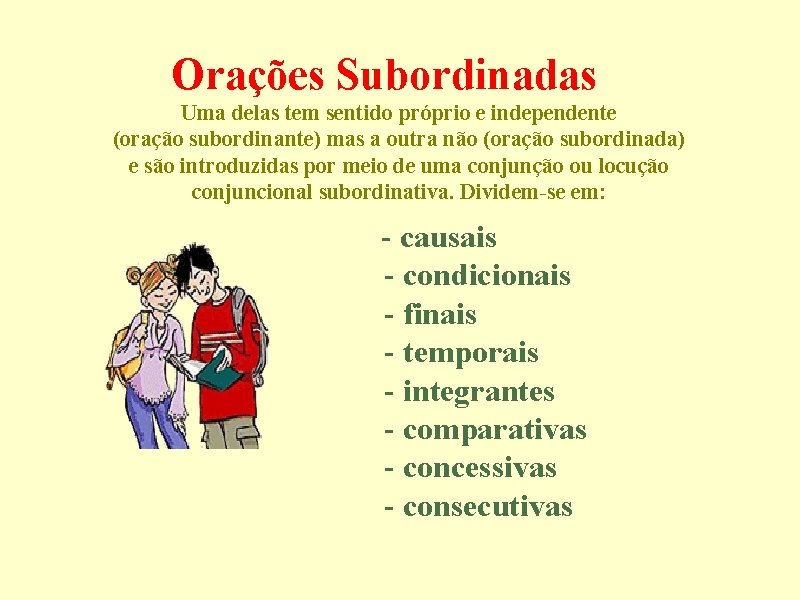 Orações Subordinadas

Uma delas tem sentido próprio e independente (oração subordinante) mas a outra não (oração subordinada) e são introduzidas por meio de uma conjunção ou locução conjuncional subordinativa. Dividem-se em:

- causais
- condicionais
- finais
- temporais
- integrantes
- comparativas
- concessivas
- consecutivas